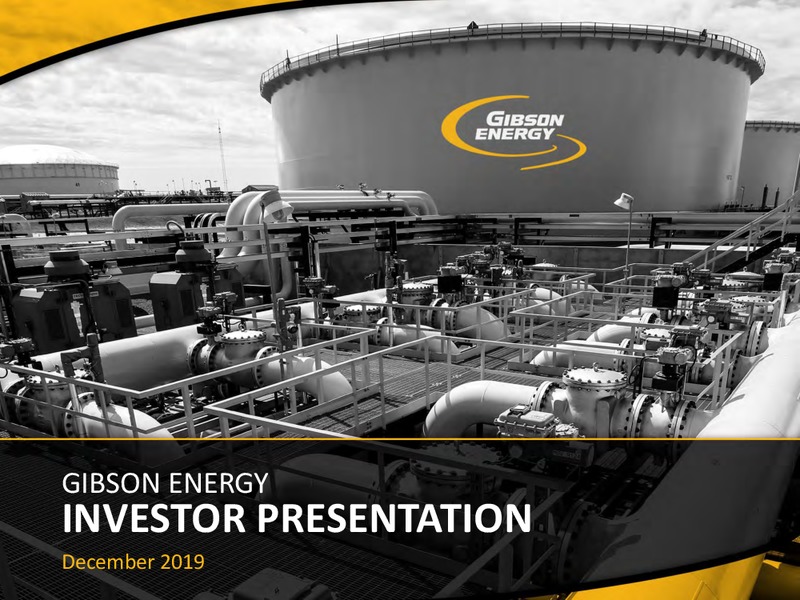 GIBSON ENERGY

GIBSON ENERGY
INVESTOR PRESENTATION
December 2019